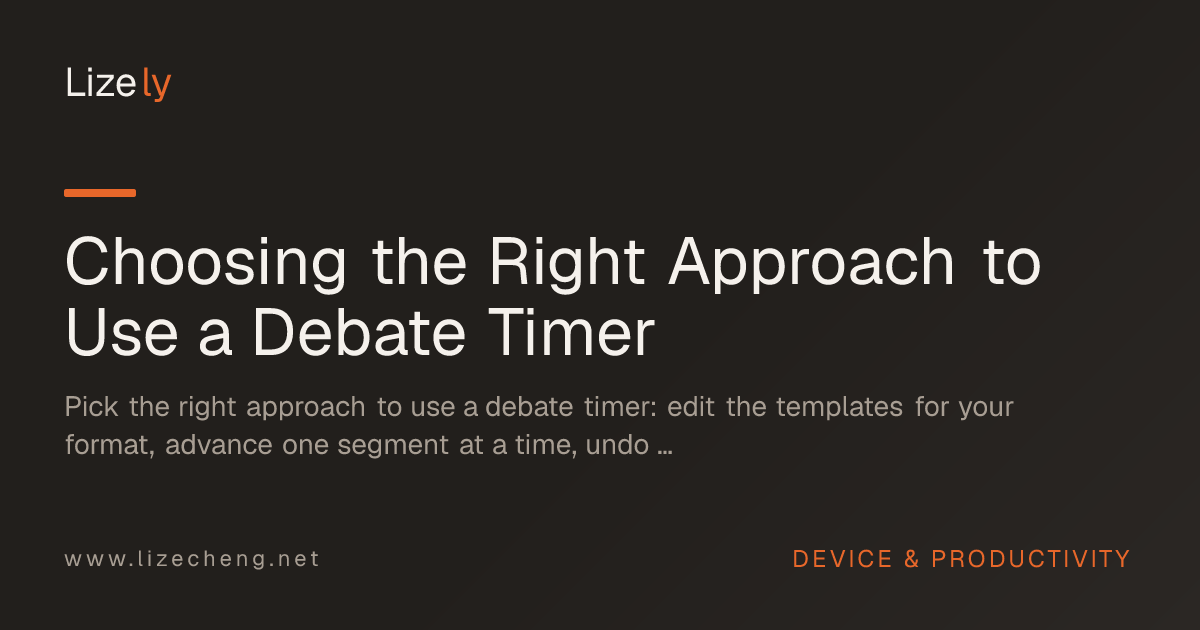 Lizely

Choosing the Right Approach to Use a Debate Timer

Pick the right approach to use a debate timer: edit the templates for your format, advance one segment at a time, undo …

www.lizecheng.net

DEVICE & PRODUCTIVITY